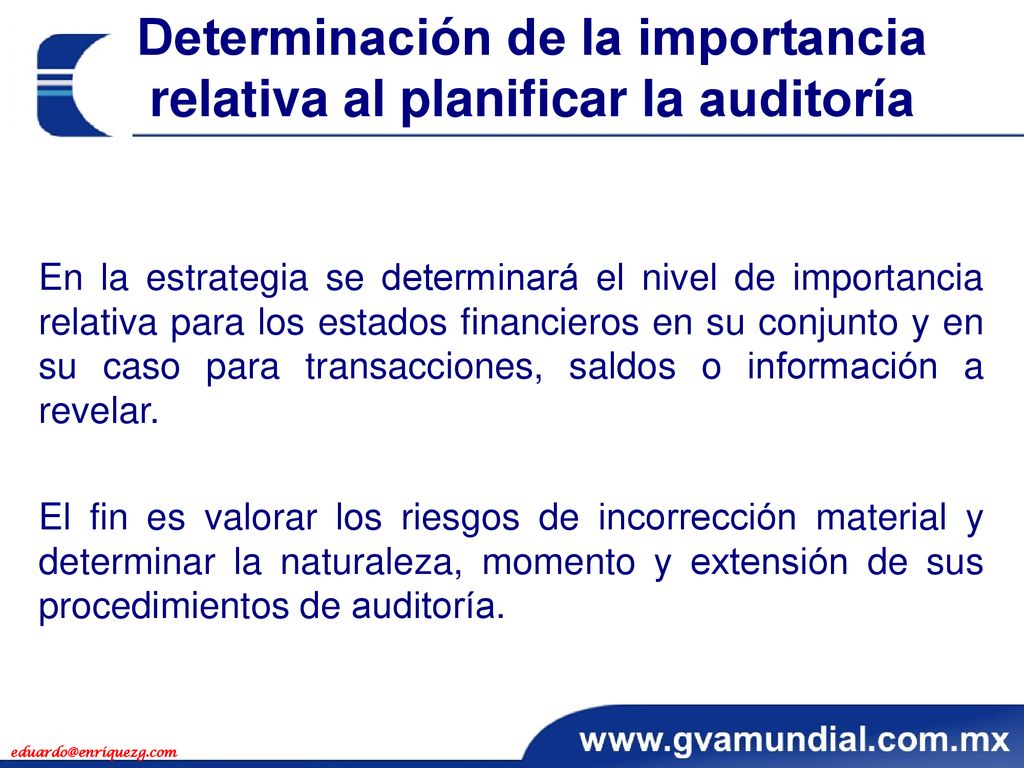 Determinación de la importancia relativa al planificar la auditoría

En la estrategia se determinará el nivel de importancia relativa para los estados financieros en su conjunto y en su caso para transacciones, saldos o información a revelar.

El fin es valorar los riesgos de incorrección material y determinar la naturaleza, momento y extensión de sus procedimientos de auditoría.

eduardo@enriquezg.com

www.gvamundial.com.mx